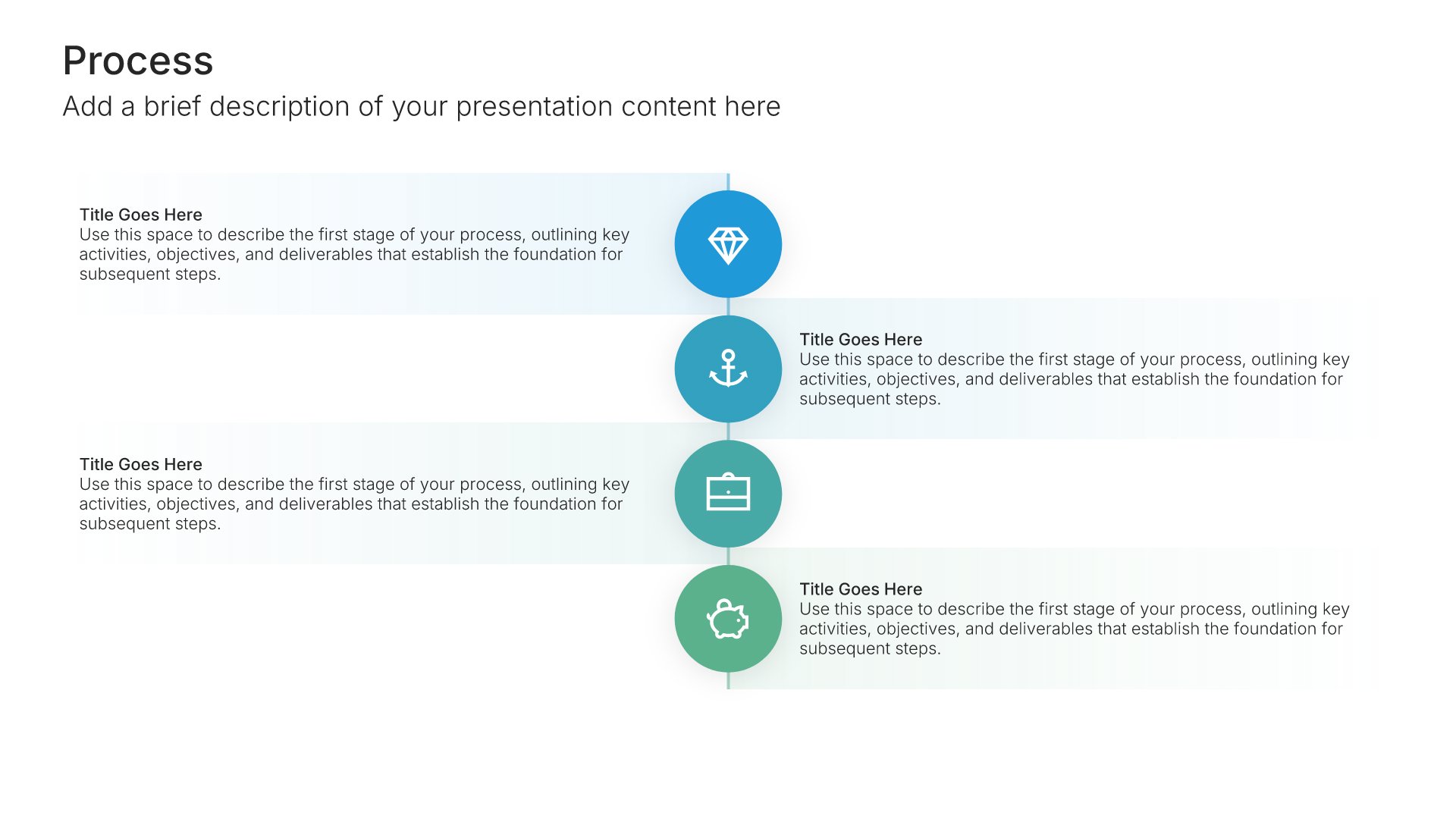 Process
Add a brief description of your presentation content here

Title Goes Here
Use this space to describe the first stage of your process, outlining key activities, objectives, and deliverables that establish the foundation for subsequent steps.

Title Goes Here
Use this space to describe the first stage of your process, outlining key activities, objectives, and deliverables that establish the foundation for subsequent steps.

Title Goes Here
Use this space to describe the first stage of your process, outlining key activities, objectives, and deliverables that establish the foundation for subsequent steps.

Title Goes Here
Use this space to describe the first stage of your process, outlining key activities, objectives, and deliverables that establish the foundation for subsequent steps.